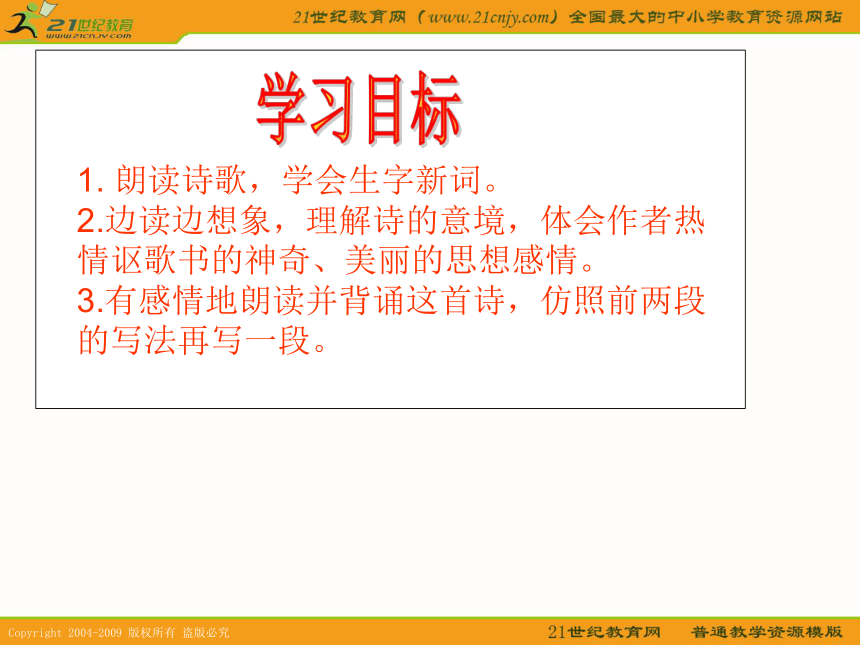 21世纪教育
www.21cnjy.com

21世纪教育网（www.21cnjy.com）全国最大的中小学教育资源网站

学习目标

1. 朗读诗歌，学会生字新词。
2.边读边想象，理解诗的意境，体会作者热情讴歌书的神奇、美丽的思想感情。
3.有感情地朗读并背诵这首诗，仿照前两段的写法再写一段。

Copyright 2004-2009 版权所有 盗版必究

21世纪教育网 普通教学资源模版